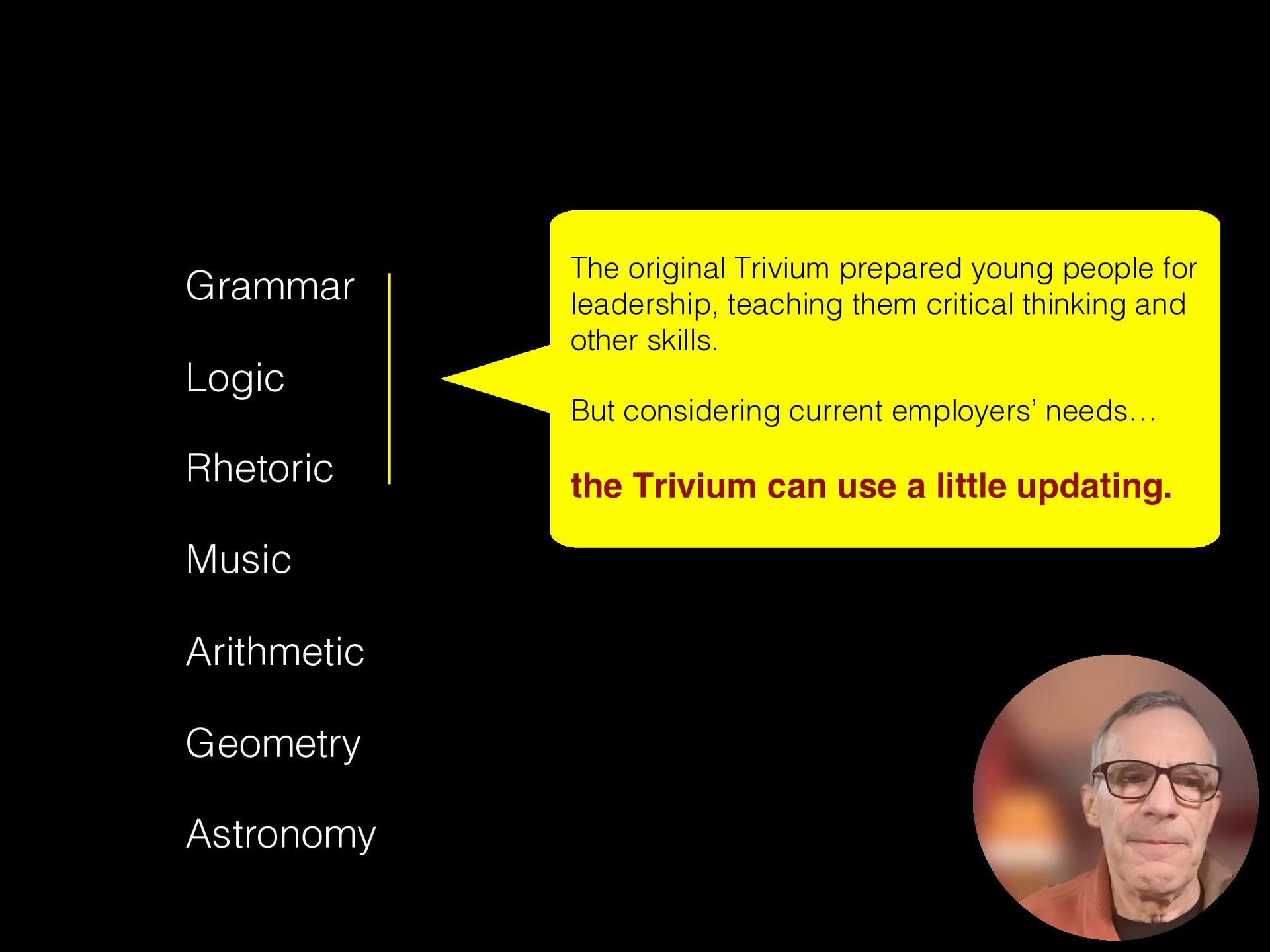 Grammar

Logic

Rhetoric

Music

Arithmetic

Geometry

Astronomy

The original Trivium prepared young people for leadership, teaching them critical thinking and other skills.

But considering current employers' needs…

the Trivium can use a little updating.